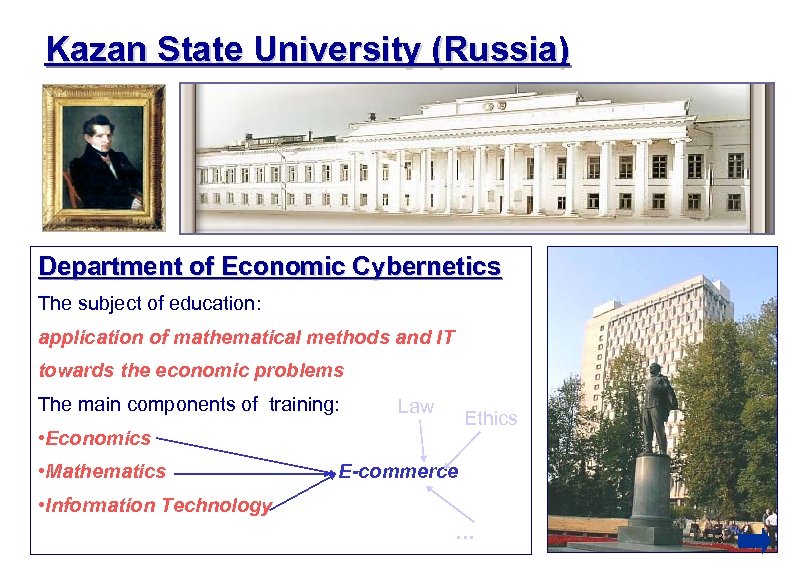 Kazan State University (Russia)

Department of Economic Cybernetics

The subject of education:

application of mathematical methods and IT towards the economic problems

The main components of training:

•Economics

•Mathematics

•Information Technology

Law

Ethics

E-commerce

...